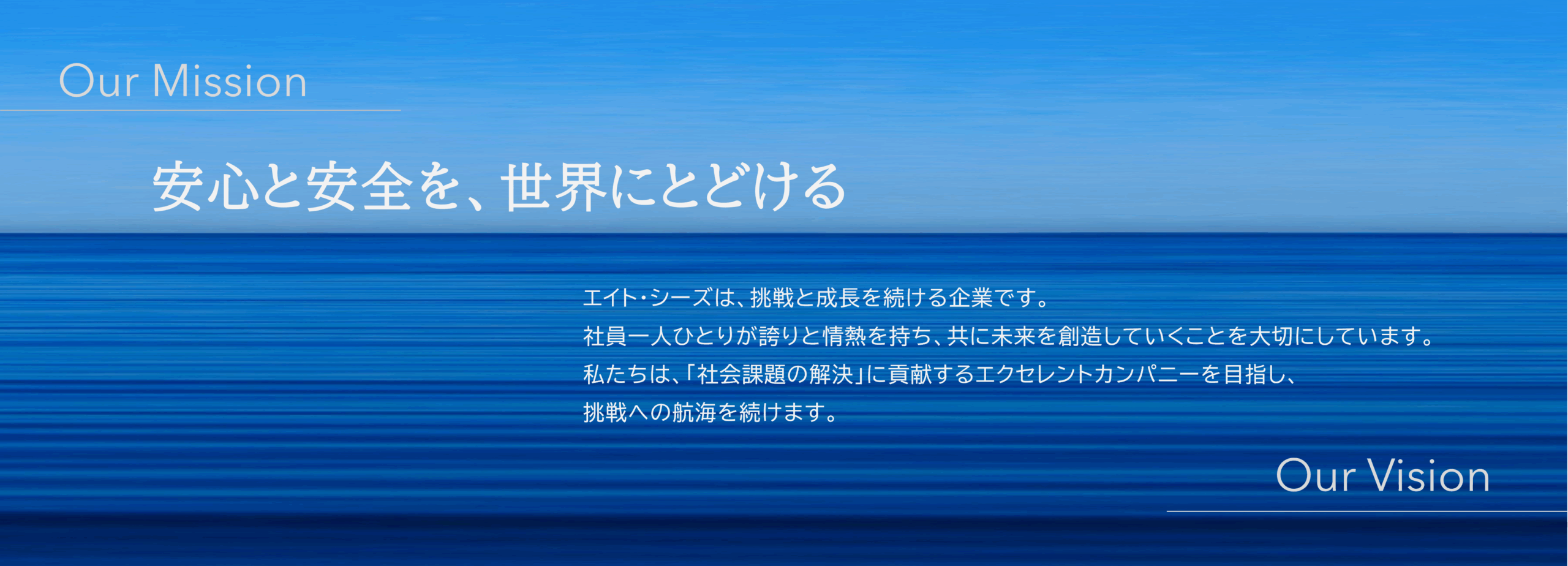 Our Mission

安心と安全を、世界にとどける

エイト・シーズは、挑戦と成長を続ける企業です。
社員一人ひとりが誇りと情熱を持ち、共に未来を創造していくことを大切にしています。
私たちは、「社会課題の解決」に貢献するエクセレントカンパニーを目指し、
挑戦への航海を続けます。

Our Vision